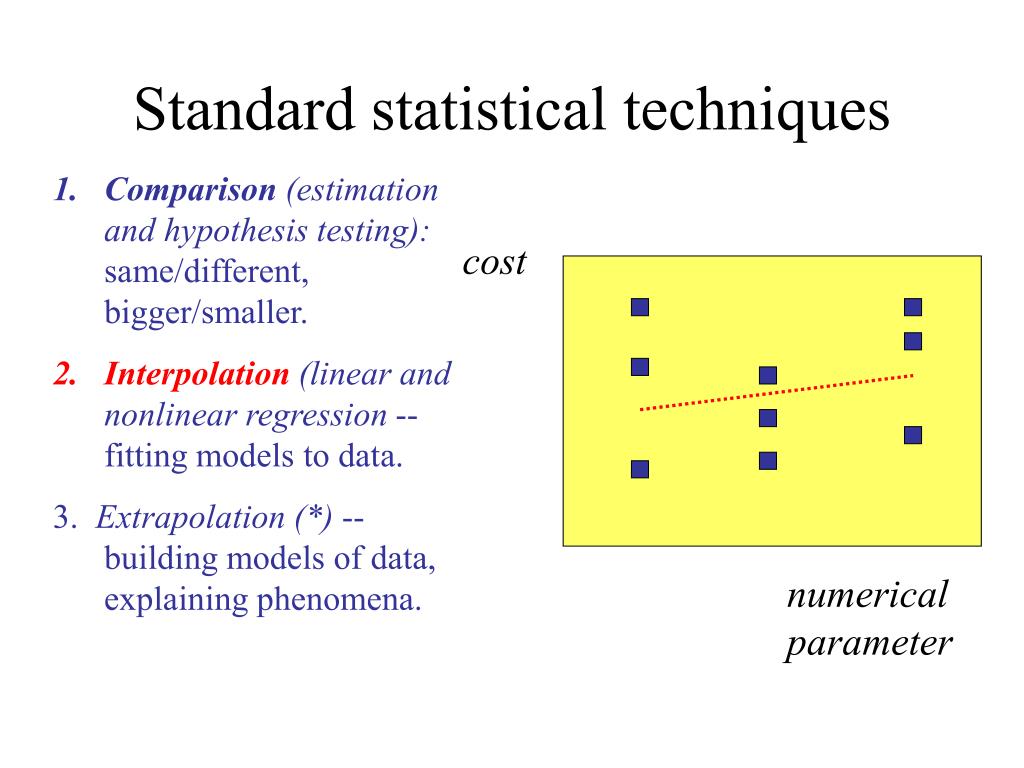 Standard statistical techniques

1. Comparison (estimation and hypothesis testing): same/different, bigger/smaller.

2. Interpolation (linear and nonlinear regression -- fitting models to data.

3. Extrapolation (*) -- building models of data, explaining phenomena.

cost

numerical parameter